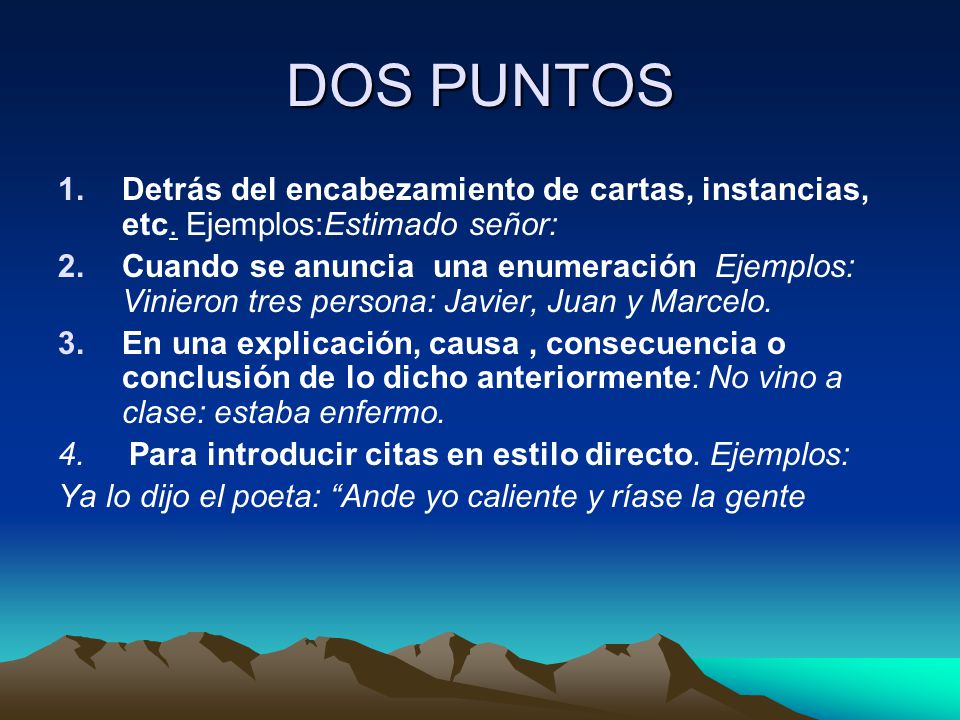 DOS PUNTOS

1. Detrás del encabezamiento de cartas, instancias, etc. Ejemplos:Estimado señor:

2. Cuando se anuncia una enumeración Ejemplos: Vinieron tres persona: Javier, Juan y Marcelo.

3. En una explicación, causa , consecuencia o conclusión de lo dicho anteriormente: No vino a clase: estaba enfermo.

4. Para introducir citas en estilo directo. Ejemplos:

Ya lo dijo el poeta: “Ande yo caliente y ríase la gente